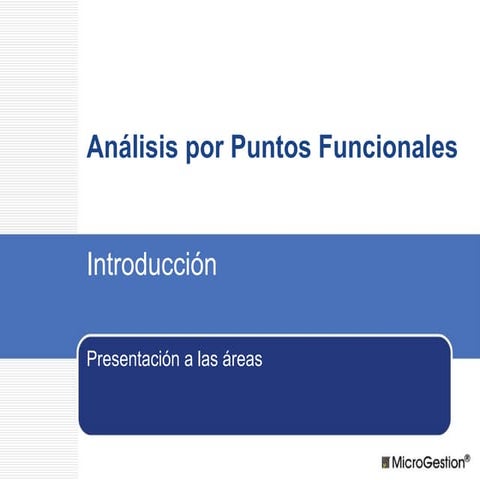 Análisis por Puntos Funcionales

Introducción

Presentación a las áreas

MicroGestion®